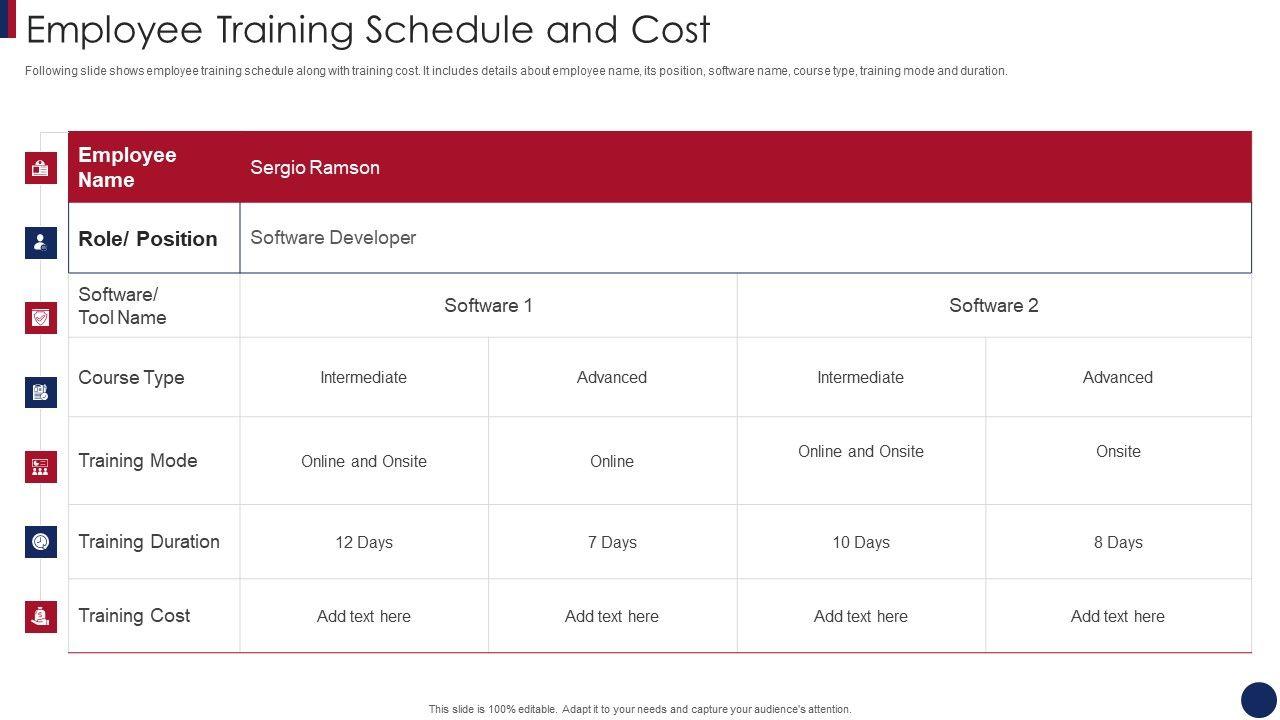 Employee Training Schedule and Cost

Following slide shows employee training schedule along with training cost. It includes details about employee name, its position, software name, course type, training mode and duration.

| Employee Name | Sergio Ramson | | | |
|---|---|---|---|---|
| Role/ Position | Software Developer | | | |
| Software/ Tool Name | Software 1 | | Software 2 | |
| Course Type | Intermediate | Advanced | Intermediate | Advanced |
| Training Mode | Online and Onsite | Online | Online and Onsite | Onsite |
| Training Duration | 12 Days | 7 Days | 10 Days | 8 Days |
| Training Cost | Add text here | Add text here | Add text here | Add text here |

This slide is 100% editable. Adapt it to your needs and capture your audience's attention.